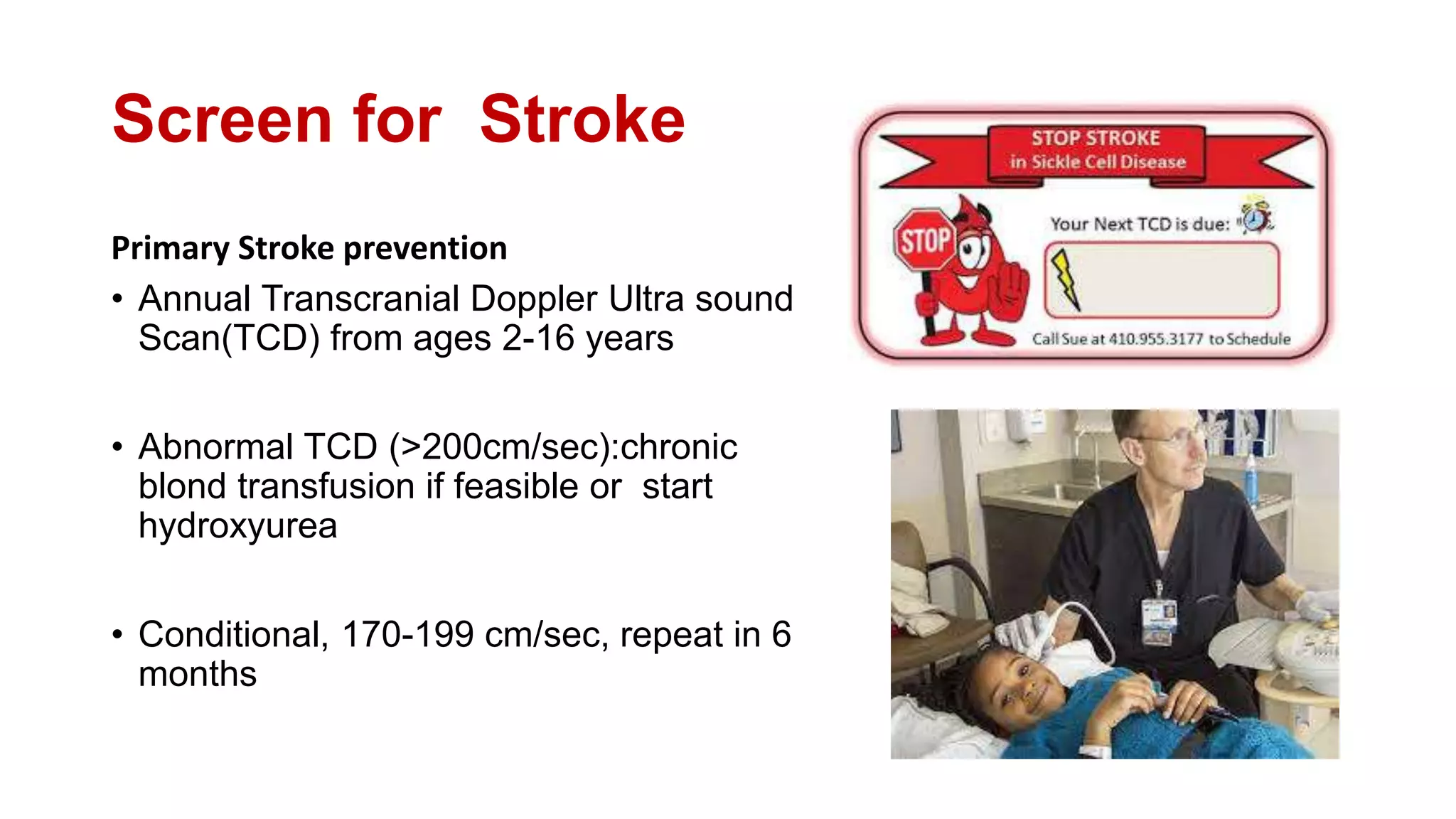 Screen for Stroke

Primary Stroke prevention

• Annual Transcranial Doppler Ultra sound Scan(TCD) from ages 2-16 years

• Abnormal TCD (>200cm/sec):chronic blond transfusion if feasible or start hydroxyurea

• Conditional, 170-199 cm/sec, repeat in 6 months

STOP STROKE
in Sickle Cell Disease

STOP

Your Next TCD is due:

Call Sue at 410.955.3177 to Schedule